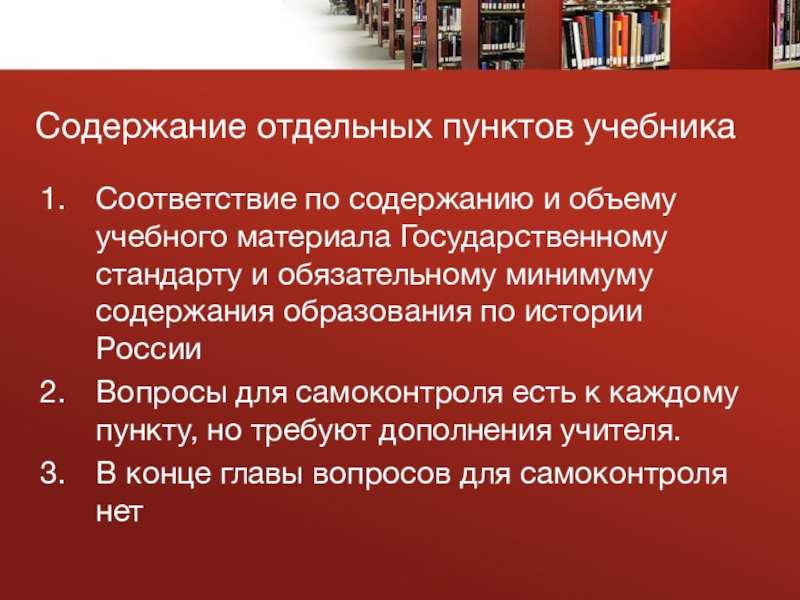 Содержание отдельных пунктов учебника

1. Соответствие по содержанию и объему учебного материала Государственному стандарту и обязательному минимуму содержания образования по истории России
2. Вопросы для самоконтроля есть к каждому пункту, но требуют дополнения учителя.
3. В конце главы вопросов для самоконтроля нет